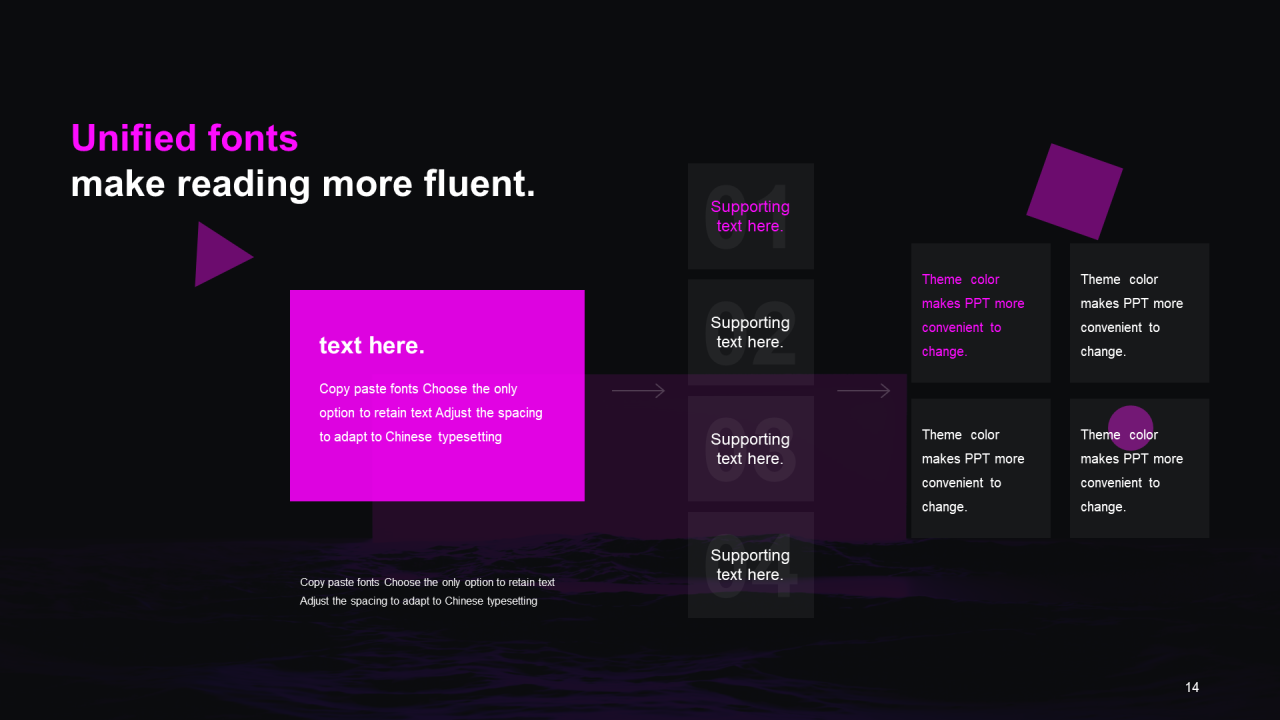 Unified fonts
make reading more fluent.

text here.

Copy paste fonts Choose the only option to retain text Adjust the spacing to adapt to Chinese typesetting

Copy paste fonts Choose the only option to retain text Adjust the spacing to adapt to Chinese typesetting

01
Supporting text here.

02
Supporting text here.

03
Supporting text here.

04
Supporting text here.

Theme color makes PPT more convenient to change.

Theme color makes PPT more convenient to change.

Theme color makes PPT more convenient to change.

Theme color makes PPT more convenient to change.

14